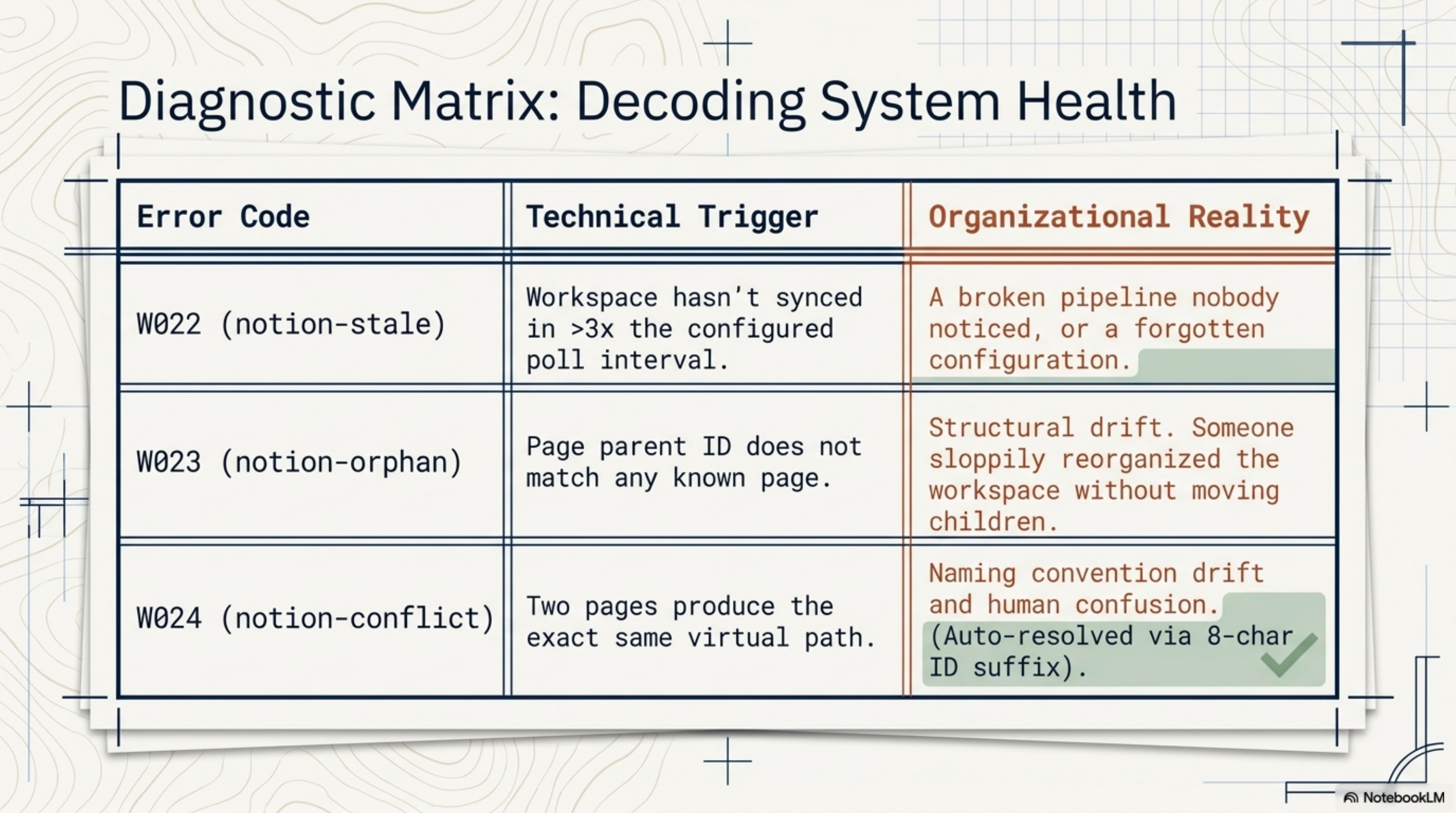 Diagnostic Matrix: Decoding System Health

| Error Code | Technical Trigger | Organizational Reality |
|---|---|---|
| W022 (notion-stale) | Workspace hasn't synced in >3x the configured poll interval. | A broken pipeline nobody noticed, or a forgotten configuration. |
| W023 (notion-orphan) | Page parent ID does not match any known page. | Structural drift. Someone sloppily reorganized the workspace without moving children. |
| W024 (notion-conflict) | Two pages produce the exact same virtual path. | Naming convention drift and human confusion. (Auto-resolved via 8-char ID suffix). |

NotebookLM